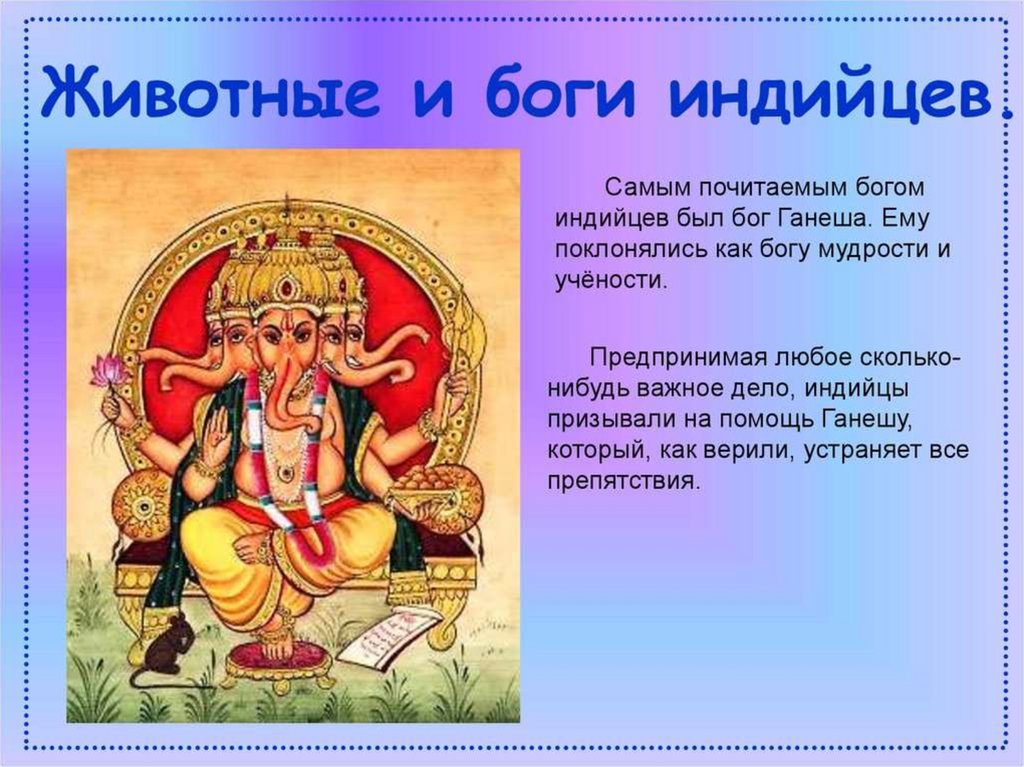 Животные и боги индийцев.

Самым почитаемым богом индийцев был бог Ганеша. Ему поклонялись как богу мудрости и учёности.

Предпринимая любое сколько-нибудь важное дело, индийцы призывали на помощь Ганешу, который, как верили, устраняет все препятствия.